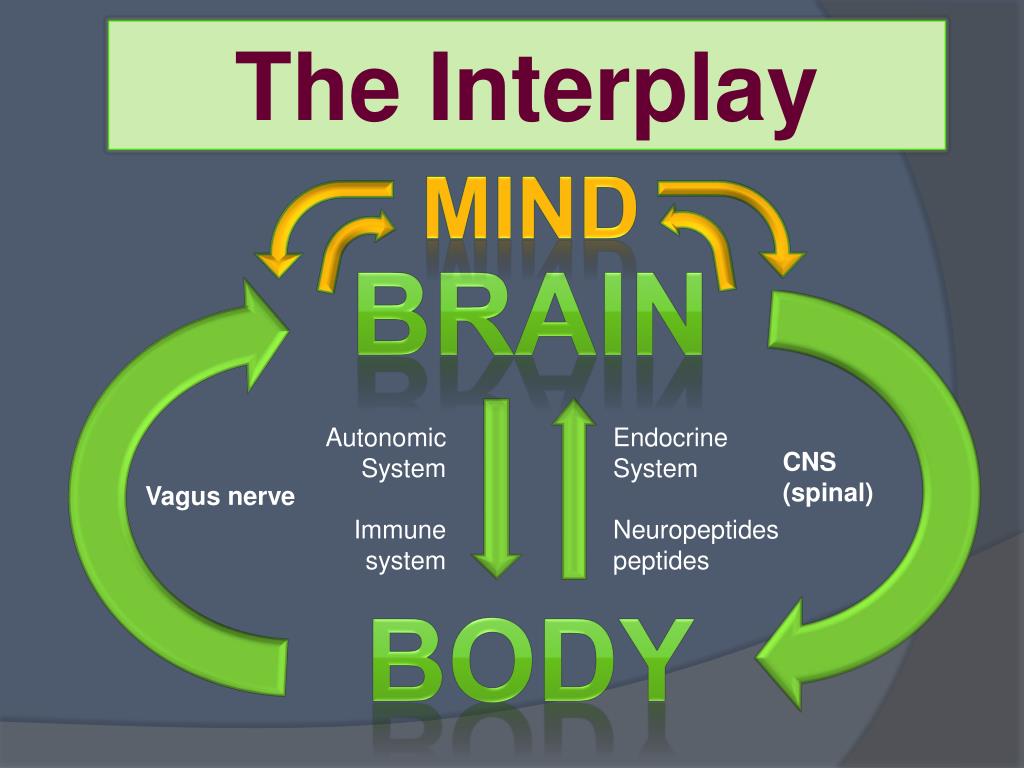 The Interplay

MIND

BRAIN

Vagus nerve

Autonomic System

Immune system

Endocrine System

Neuropeptides peptides

CNS (spinal)

BODY